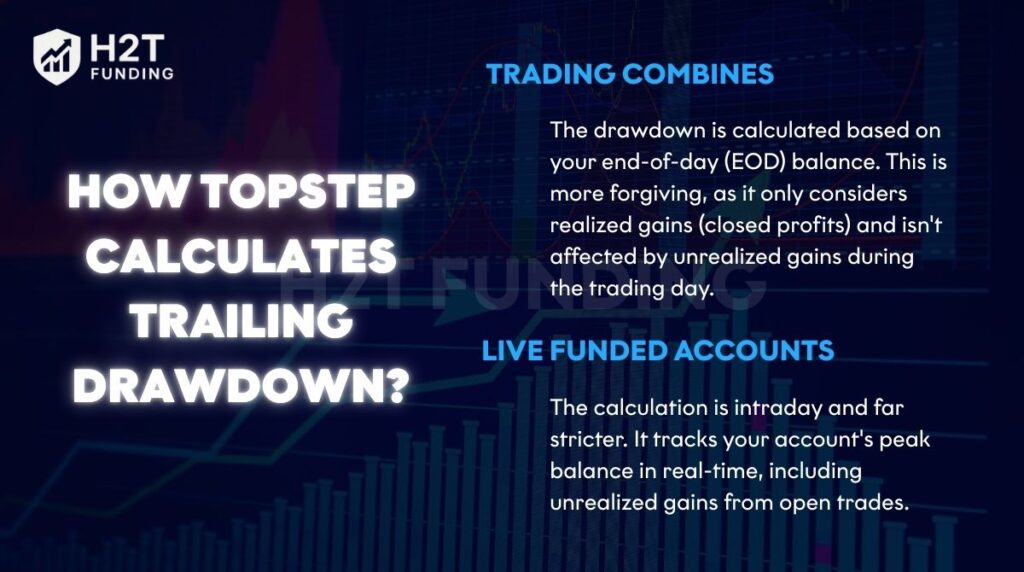 H2T FUNDING

HOW TOPSTEP CALCULATES TRAILING DRAWDOWN?

TRADING COMBINES

The drawdown is calculated based on your end-of-day (EOD) balance. This is more forgiving, as it only considers realized gains (closed profits) and isn't affected by unrealized gains during the trading day.

H2T FUNDING

LIVE FUNDED ACCOUNTS

The calculation is intraday and far stricter. It tracks your account's peak balance in real-time, including unrealized gains from open trades.